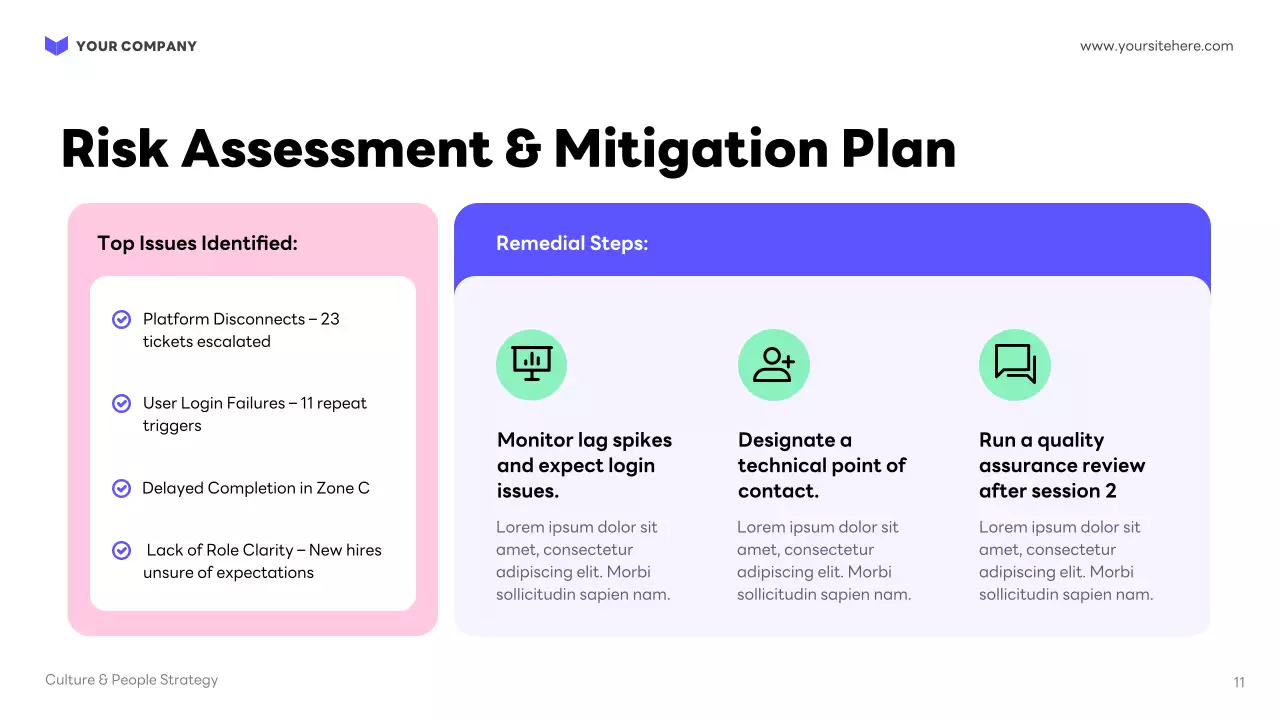 YOUR COMPANY

www.yoursitehere.com

Risk Assessment & Mitigation Plan

Top Issues Identified:

Platform Disconnects – 23 tickets escalated

User Login Failures – 11 repeat triggers

Delayed Completion in Zone C

Lack of Role Clarity – New hires unsure of expectations

Remedial Steps:

Monitor lag spikes and expect login issues.

Lorem ipsum dolor sit amet, consectetur adipiscing elit. Morbi sollicitudin sapien nam.

Designate a technical point of contact.

Lorem ipsum dolor sit amet, consectetur adipiscing elit. Morbi sollicitudin sapien nam.

Run a quality assurance review after session 2

Lorem ipsum dolor sit amet, consectetur adipiscing elit. Morbi sollicitudin sapien nam.

Culture & People Strategy

11